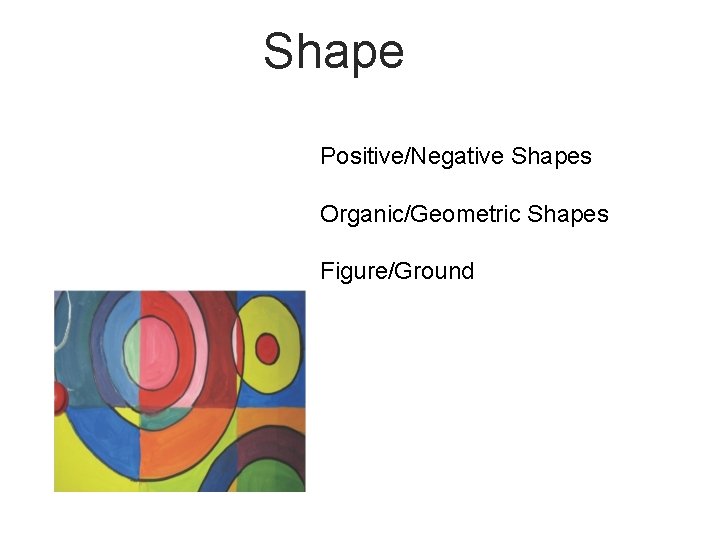 Shape

Positive/Negative Shapes

Organic/Geometric Shapes

Figure/Ground